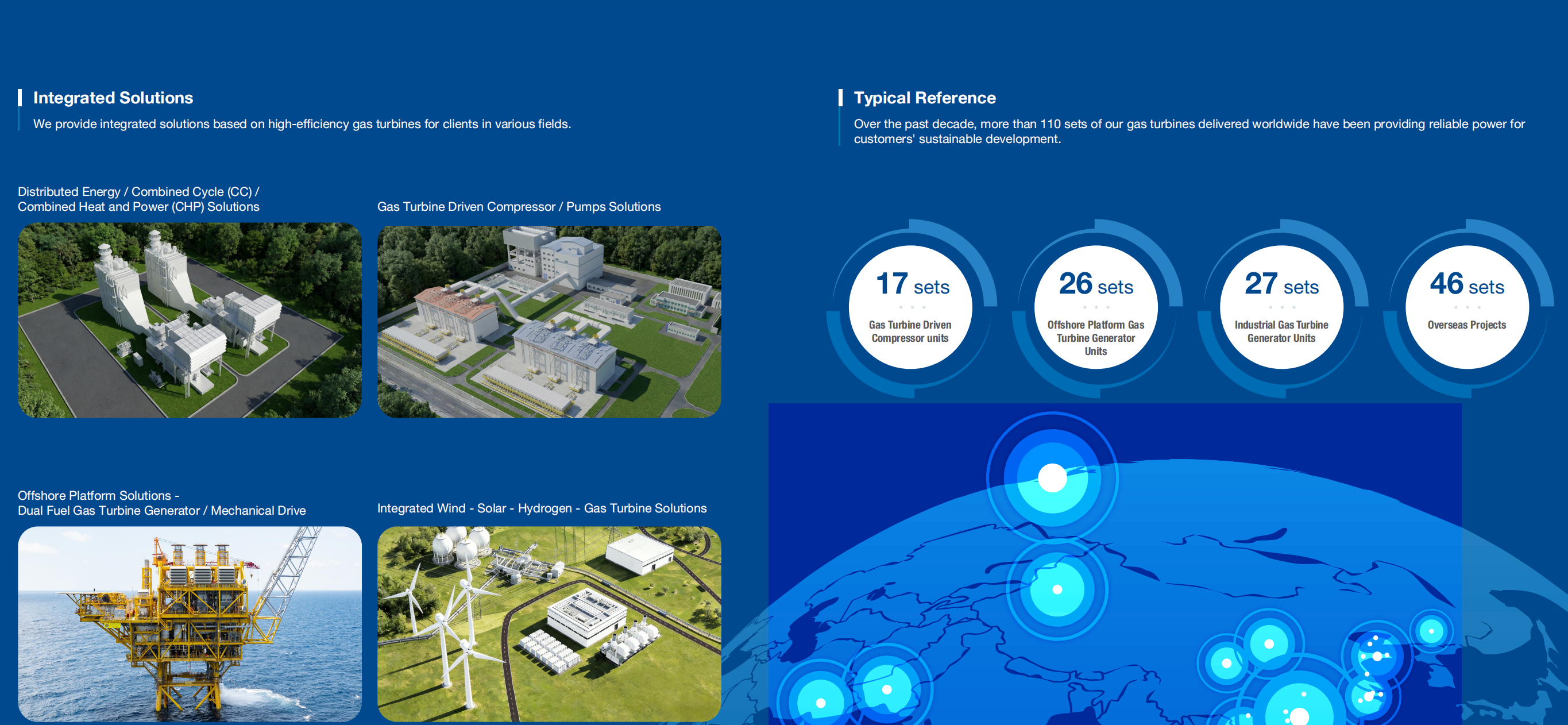 Integrated Solutions

We provide integrated solutions based on high-efficiency gas turbines for clients in various fields.

Distributed Energy / Combined Cycle (CC) / Combined Heat and Power (CHP) Solutions

Gas Turbine Driven Compressor / Pumps Solutions

Offshore Platform Solutions - Dual Fuel Gas Turbine Generator / Mechanical Drive

Integrated Wind - Solar - Hydrogen - Gas Turbine Solutions

Typical Reference

Over the past decade, more than 110 sets of our gas turbines delivered worldwide have been providing reliable power for customers' sustainable development.

17 sets
Gas Turbine Driven Compressor units

26 sets
Offshore Platform Gas Turbine Generator Units

27 sets
Industrial Gas Turbine Generator Units

46 sets
Overseas Projects